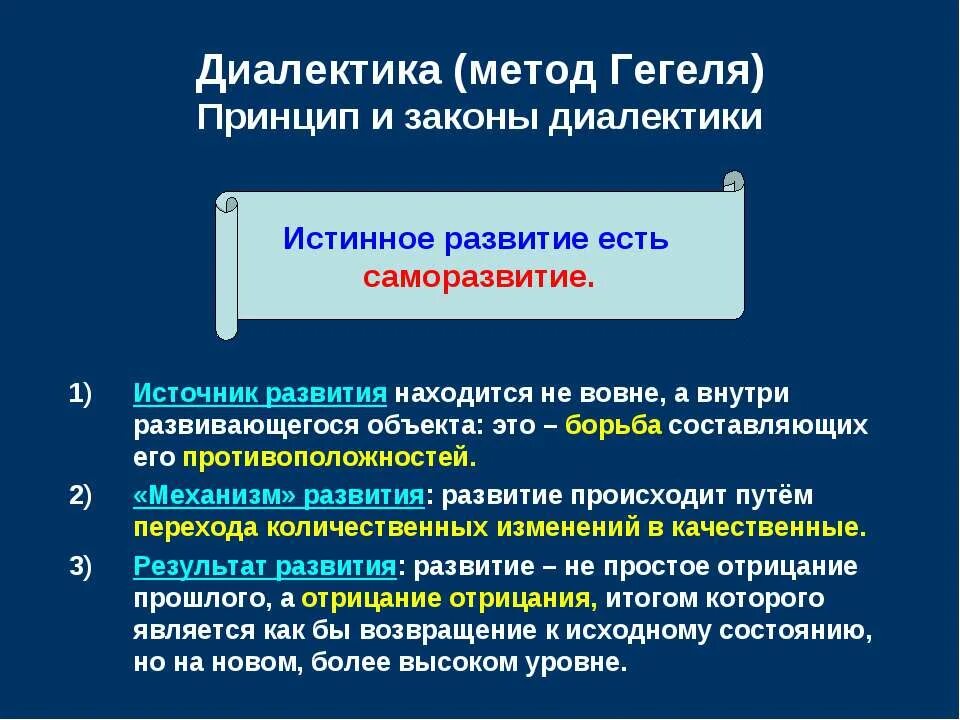 Диалектика (метод Гегеля)
Принцип и законы диалектики

Истинное развитие есть саморазвитие.

1) Источник развития находится не вовне, а внутри развивающегося объекта: это – борьба составляющих его противоположностей.

2) «Механизм» развития: развитие происходит путём перехода количественных изменений в качественные.

3) Результат развития: развитие – не простое отрицание прошлого, а отрицание отрицания, итогом которого является как бы возвращение к исходному состоянию, но на новом, более высоком уровне.